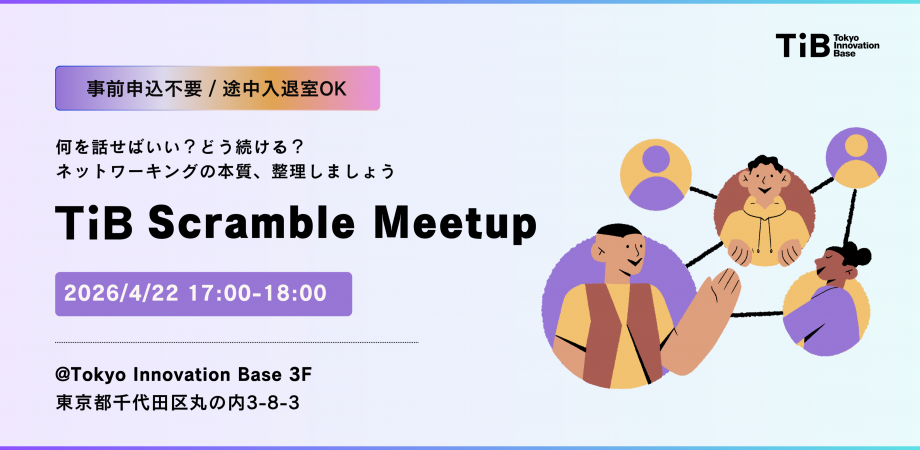 TiB Tokyo Innovation Base

事前申込不要 / 途中入退室OK

何を話せばいい？どう続ける？
ネットワーキングの本質、整理しましょう

TiB Scramble Meetup

2026/4/22 17:00-18:00

@Tokyo Innovation Base 3F
東京都千代田区丸の内3-8-3